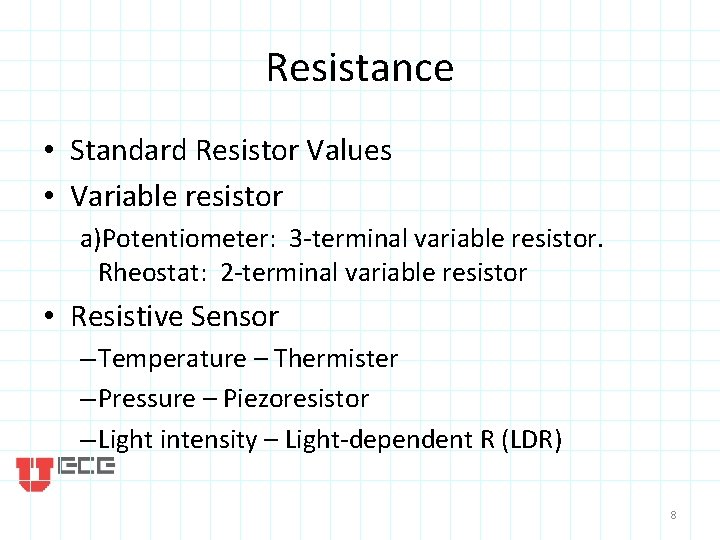 Resistance

• Standard Resistor Values
• Variable resistor

a)Potentiometer: 3-terminal variable resistor.
Rheostat: 2-terminal variable resistor

• Resistive Sensor

–Temperature – Thermister
–Pressure – Piezoresistor
–Light intensity – Light-dependent R (LDR)

U ECE

8